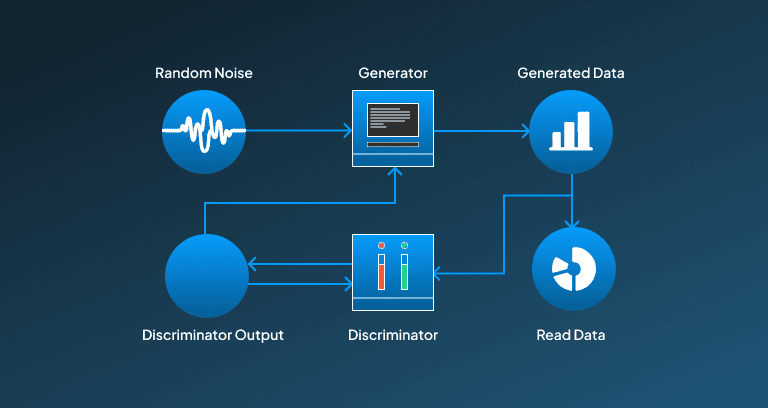 Random Noise

Generator

Generated Data

Discriminator Output

Discriminator

Read Data